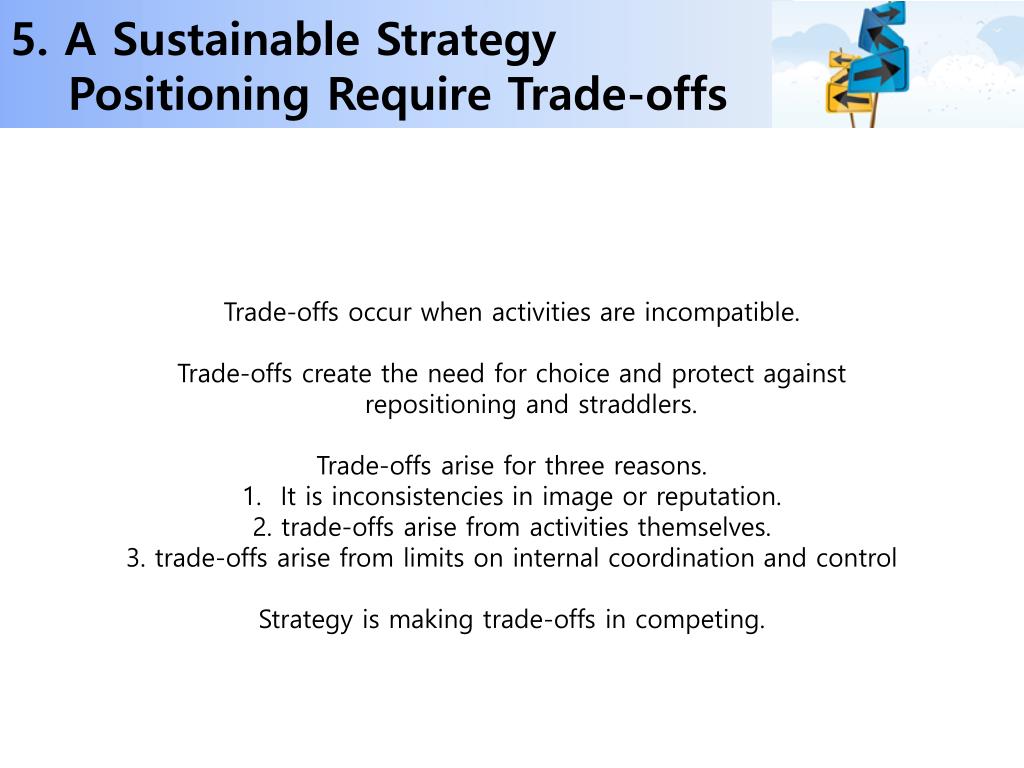 5. A Sustainable Strategy Positioning Require Trade-offs

Trade-offs occur when activities are incompatible.

Trade-offs create the need for choice and protect against repositioning and straddlers.

Trade-offs arise for three reasons.
1. It is inconsistencies in image or reputation.
2. trade-offs arise from activities themselves.
3. trade-offs arise from limits on internal coordination and control

Strategy is making trade-offs in competing.